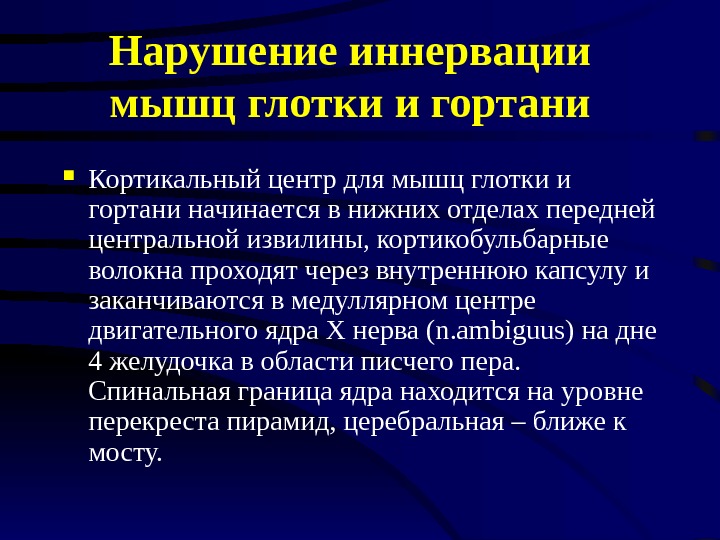 Нарушение иннервации мышц глотки и гортани

Кортикальный центр для мышц глотки и гортани начинается в нижних отделах передней центральной извилины, кортикобульбарные волокна проходят через внутреннюю капсулу и заканчиваются в медуллярном центре двигательного ядра X нерва (n.ambiguus) на дне 4 желудочка в области писчего пера. Спинальная граница ядра находится на уровне перекреста пирамид, церебральная – ближе к мосту.